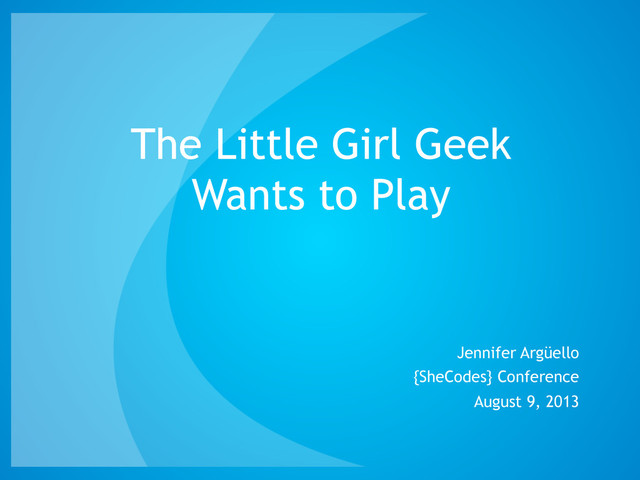 The Little Girl Geek Wants to Play

Jennifer Argüello
{SheCodes} Conference
August 9, 2013